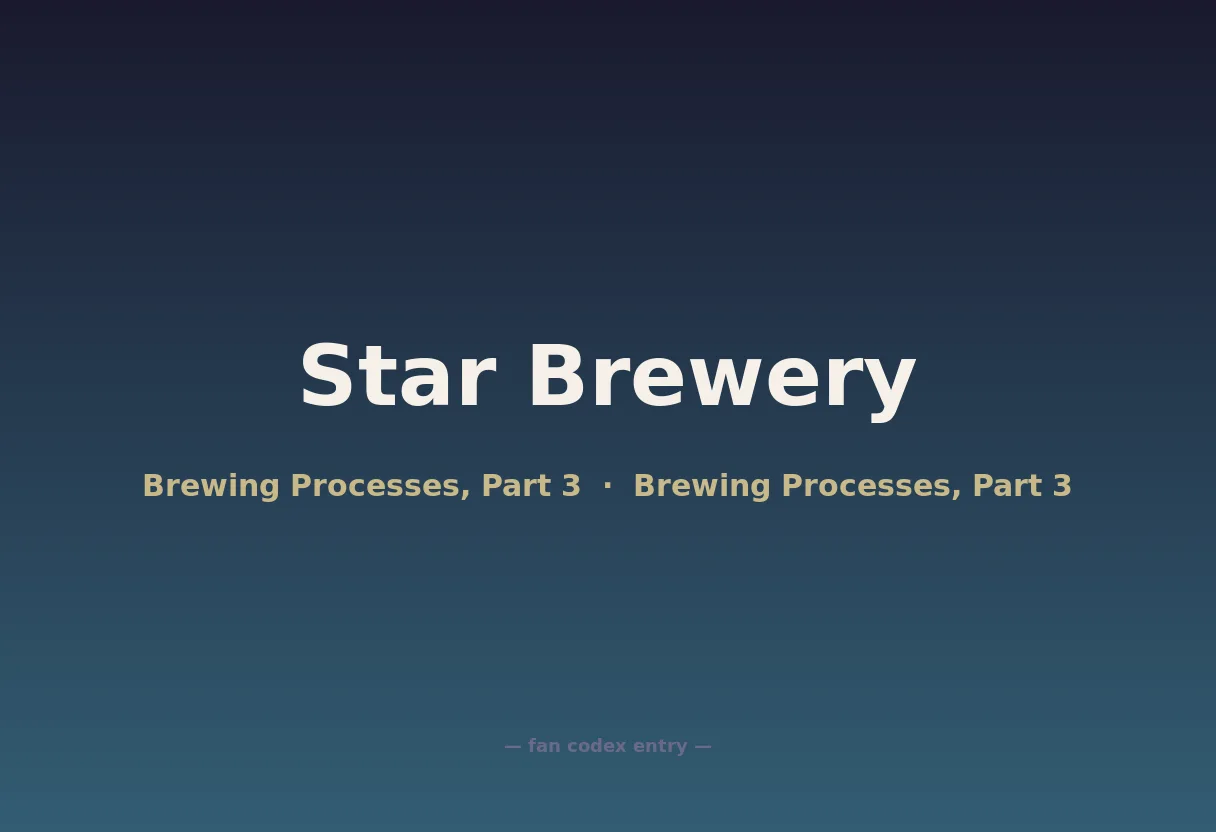 Star Brewery

Brewing Processes, Part 3 · Brewing Processes, Part 3

— fan codex entry —